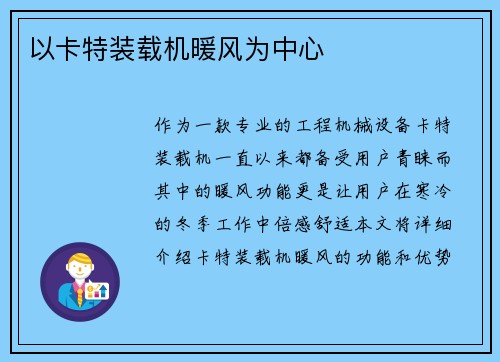 以卡特装载机暖风为中心

作为一款专业的工程机械设备卡特装载机一直以来都备受用户青睐而其中的暖风功能更是让用户在寒冷的冬季工作中倍感舒适本文将详细介绍卡特装载机暖风的功能和优势